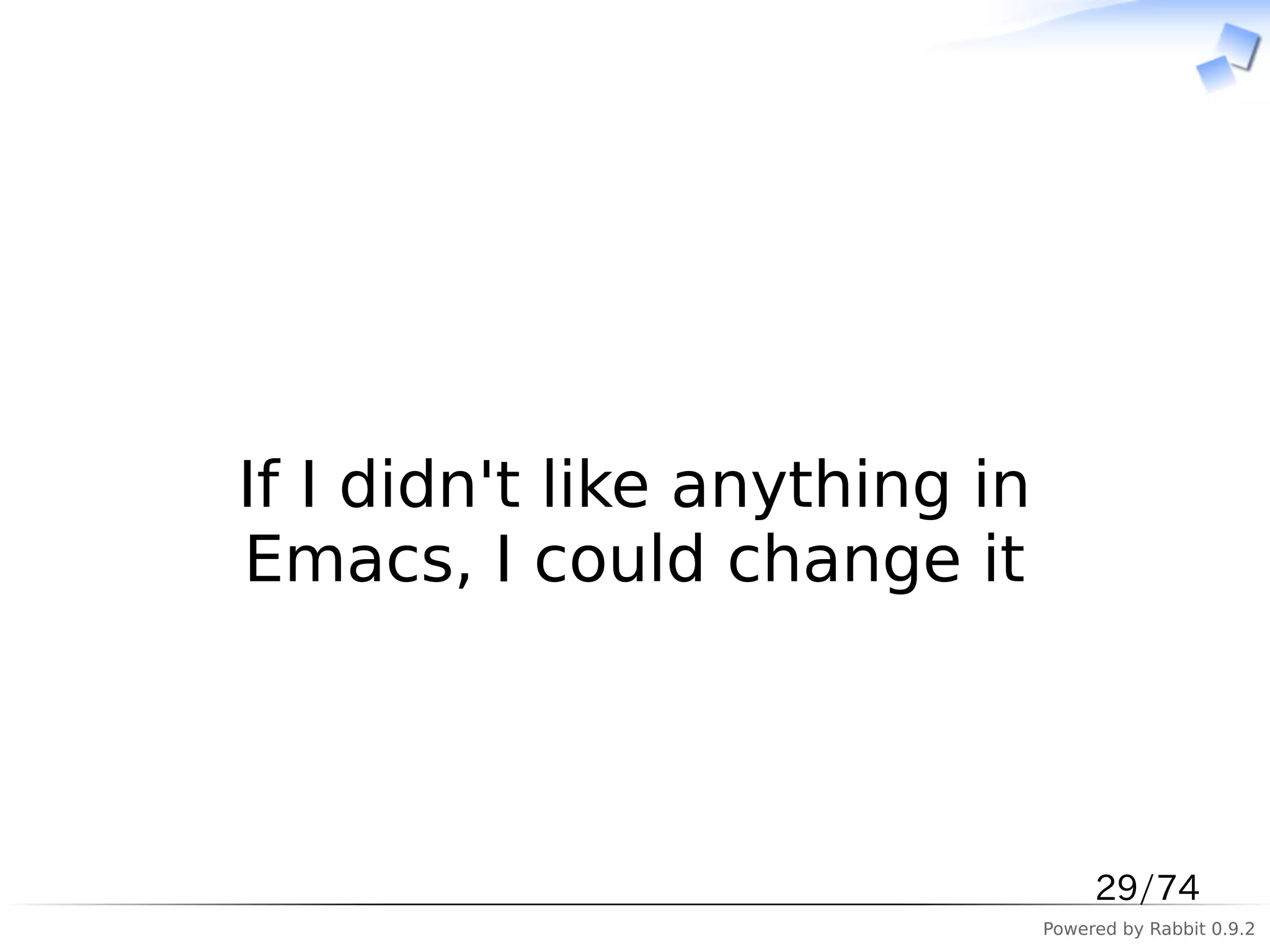 If I didn't like anything in Emacs, I could change it

29/74

Powered by Rabbit 0.9.2